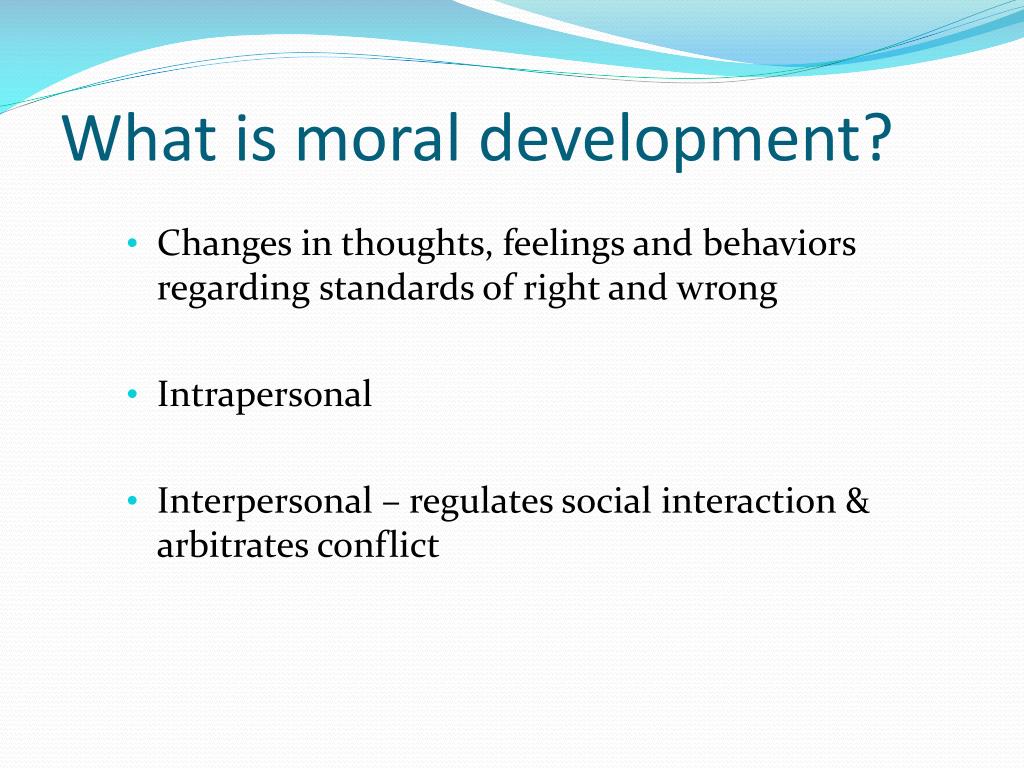 What is moral development?

• Changes in thoughts, feelings and behaviors regarding standards of right and wrong

• Intrapersonal

• Interpersonal – regulates social interaction & arbitrates conflict